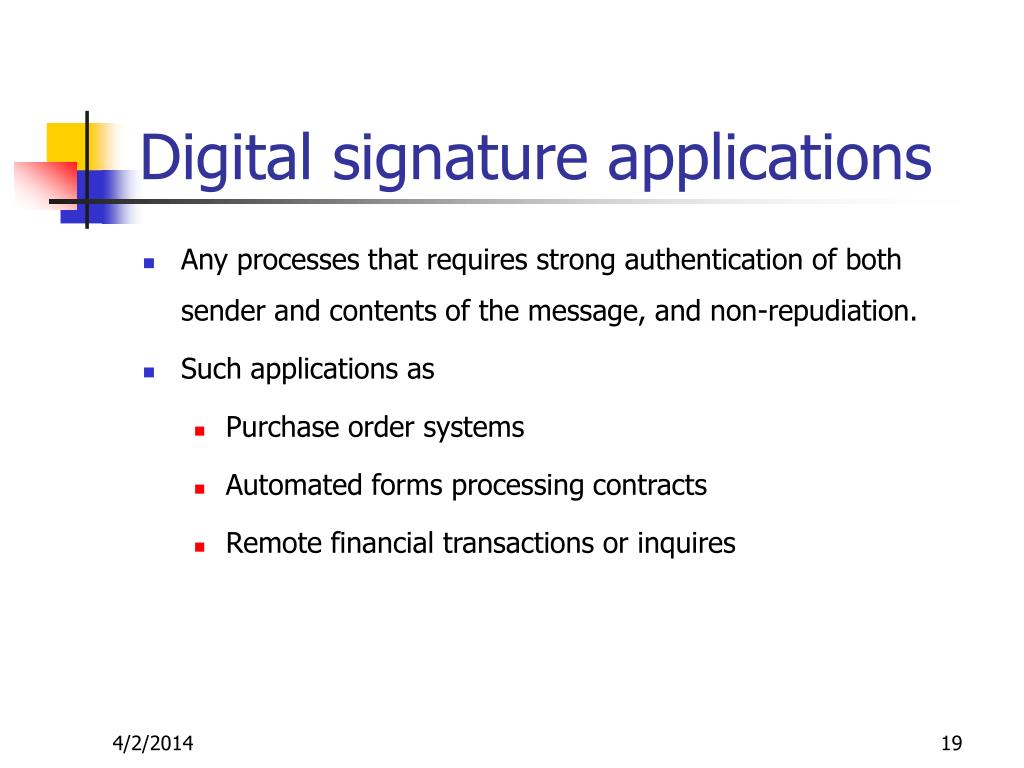 Digital signature applications

- Any processes that requires strong authentication of both sender and contents of the message, and non-repudiation.
- Such applications as
  - Purchase order systems
  - Automated forms processing contracts
  - Remote financial transactions or inquires

4/2/2014

19